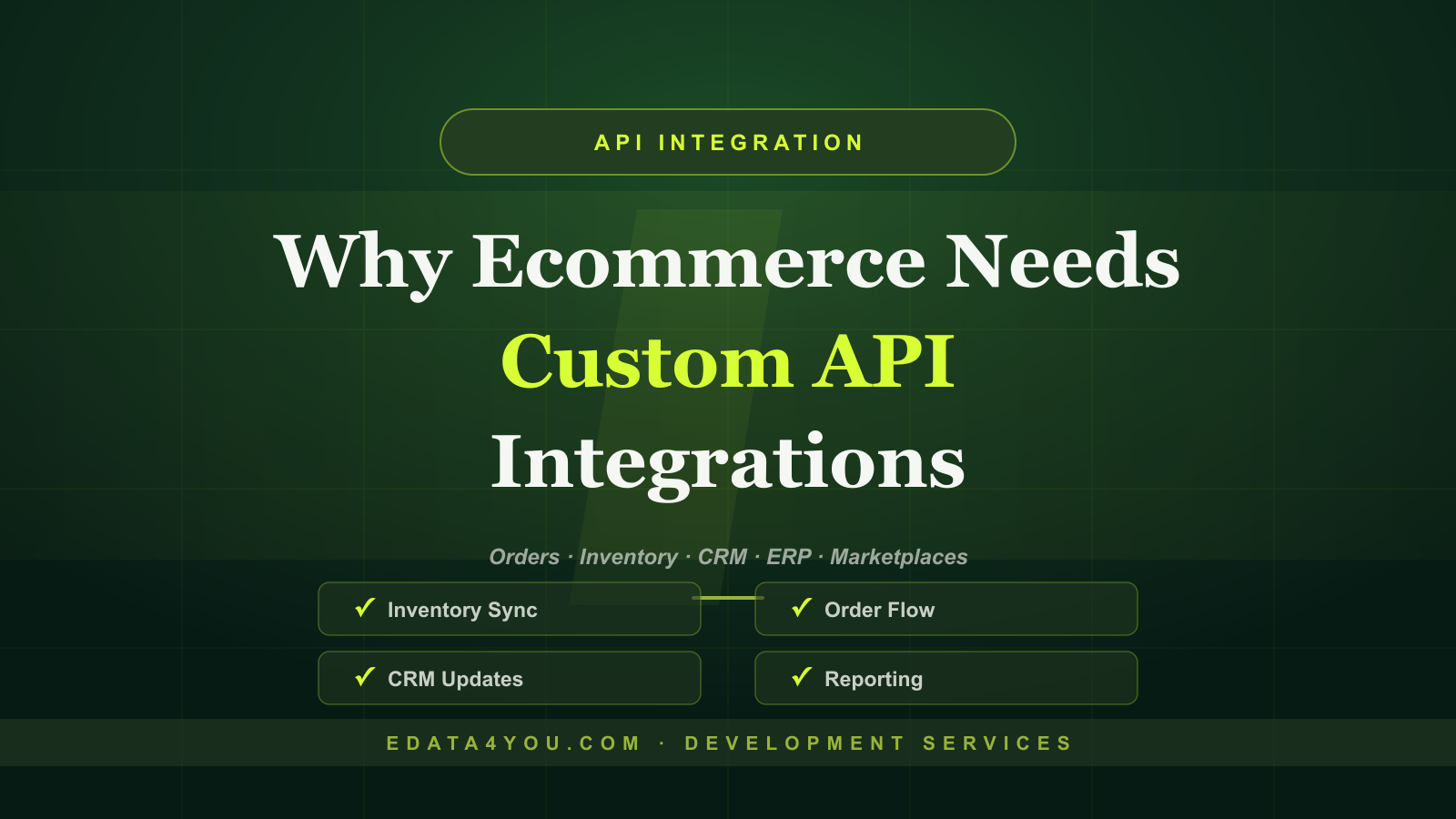 API INTEGRATION

Why Ecommerce Needs Custom API Integrations

Orders · Inventory · CRM · ERP · Marketplaces

✓ Inventory Sync

✓ Order Flow

✓ CRM Updates

✓ Reporting

EDATA4YOU.COM · DEVELOPMENT SERVICES